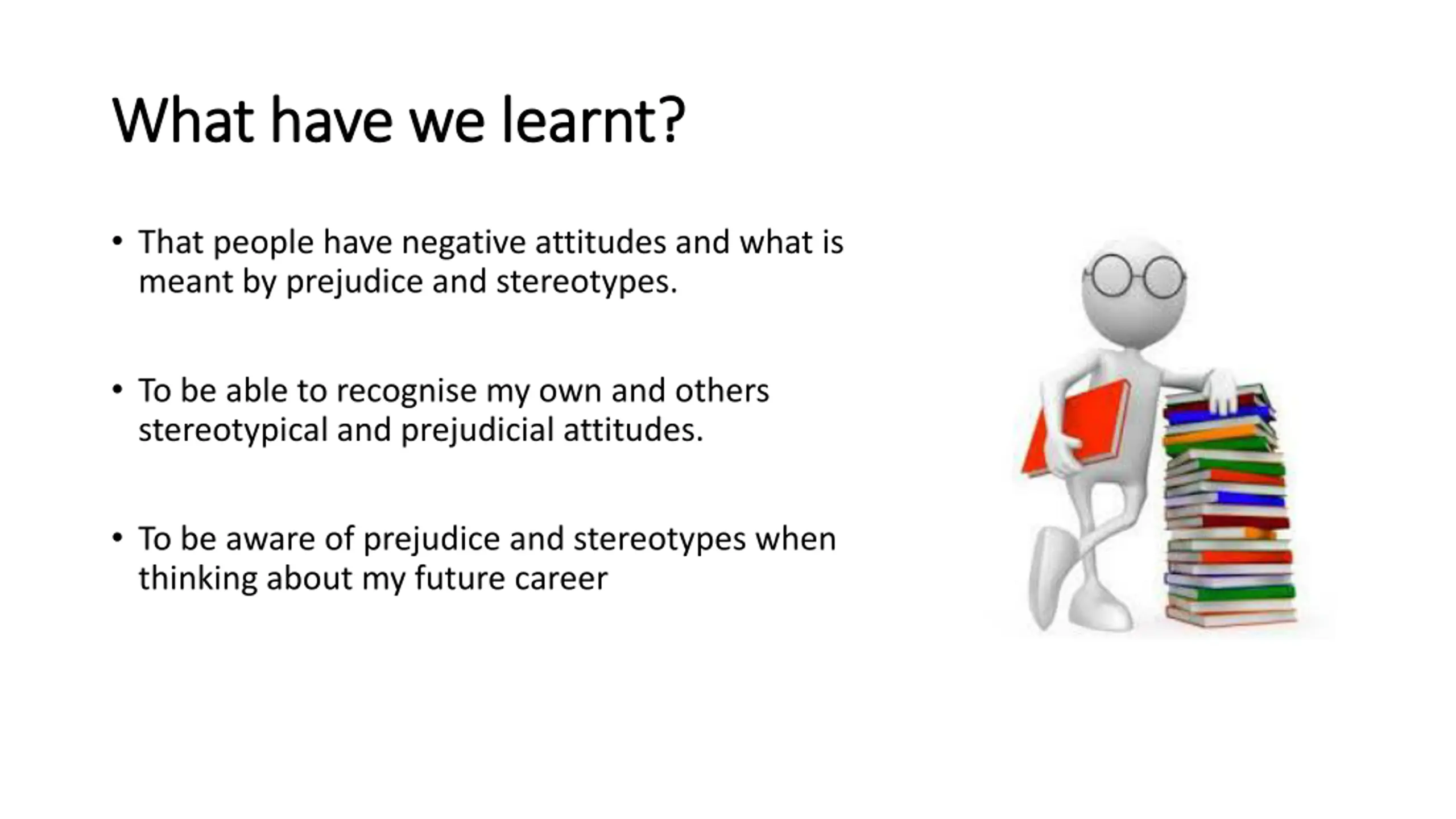 What have we learnt?

• That people have negative attitudes and what is meant by prejudice and stereotypes.

• To be able to recognise my own and others stereotypical and prejudicial attitudes.

• To be aware of prejudice and stereotypes when thinking about my future career